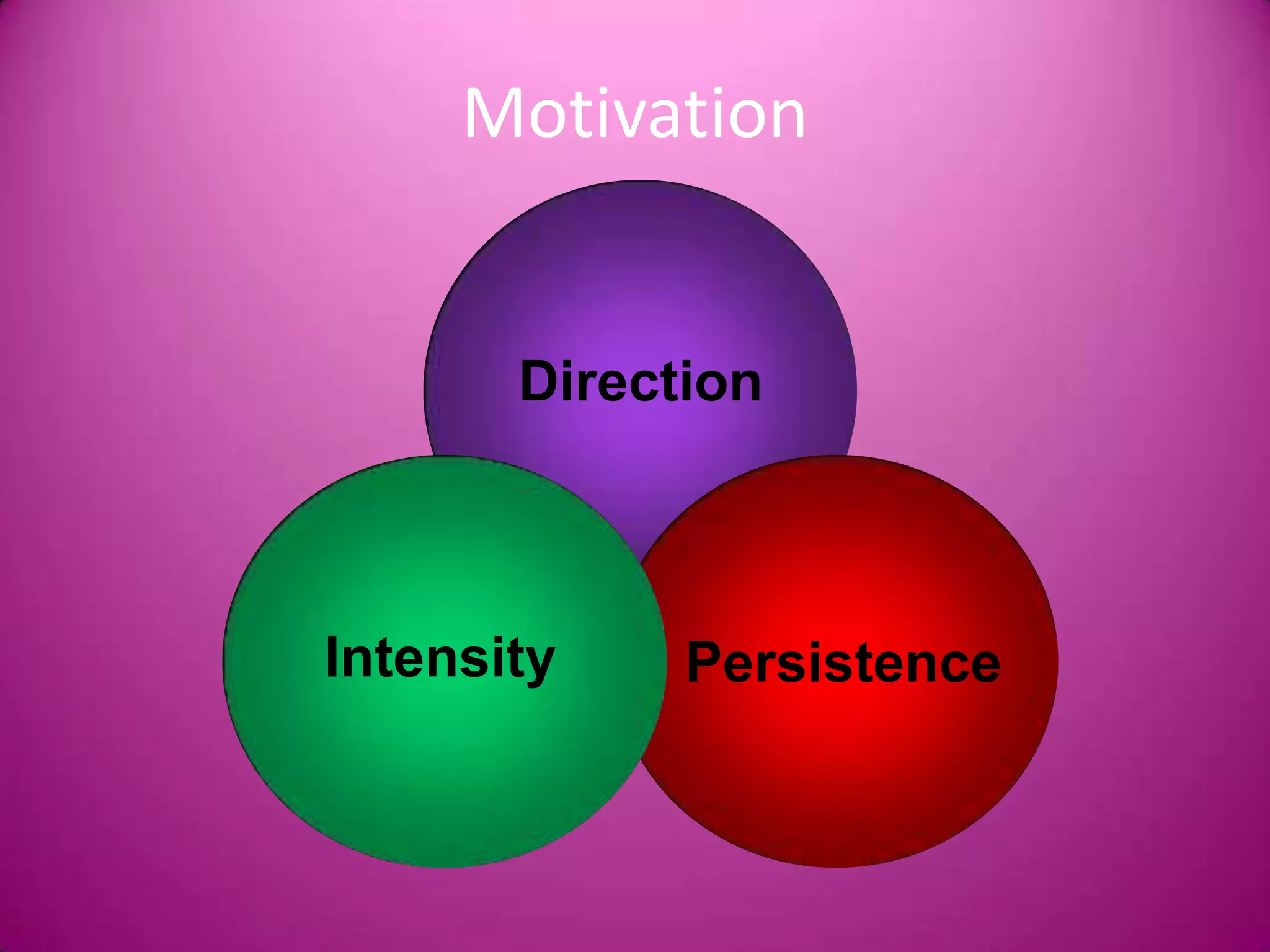 Motivation

Direction

Intensity

Persistence